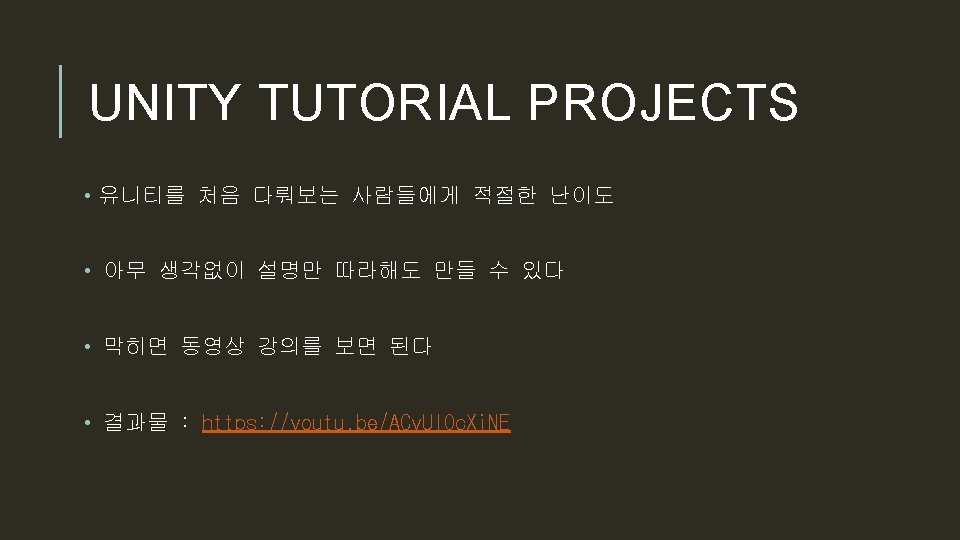 UNITY TUTORIAL PROJECTS

• 유니티를 처음 다뤄보는 사람들에게 적절한 난이도

• 아무 생각없이 설명만 따라해도 만들 수 있다

• 막히면 동영상 강의를 보면 된다

• 결과물 : https://youtu.be/ACvUI0cXiNE